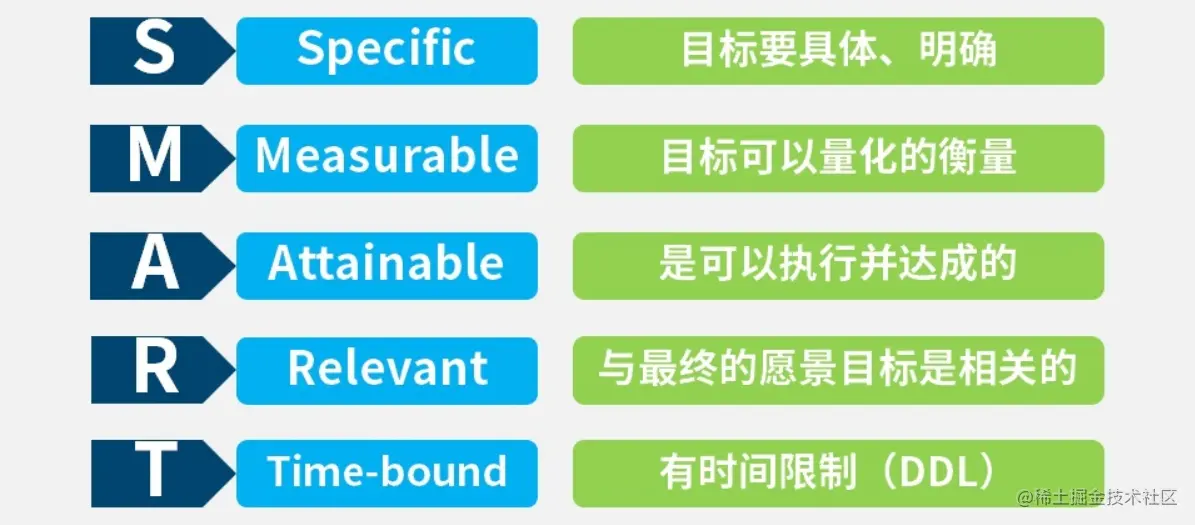 S Specific 目标要具体、明确

M Measurable 目标可以量化的衡量

A Attainable 是可以执行并达成的

R Relevant 与最终的愿景目标是相关的

T Time-bound 有时间限制（DDL）

@稀土掘金技术社区